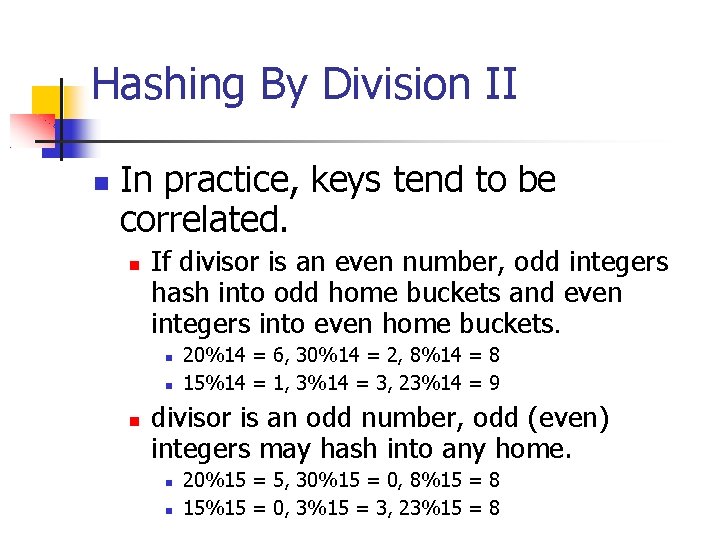 Hashing By Division II

In practice, keys tend to be correlated.

If divisor is an even number, odd integers hash into odd home buckets and even integers into even home buckets.

20%14 = 6, 30%14 = 2, 8%14 = 8

15%14 = 1, 3%14 = 3, 23%14 = 9

divisor is an odd number, odd (even) integers may hash into any home.

20%15 = 5, 30%15 = 0, 8%15 = 8

15%15 = 0, 3%15 = 3, 23%15 = 8